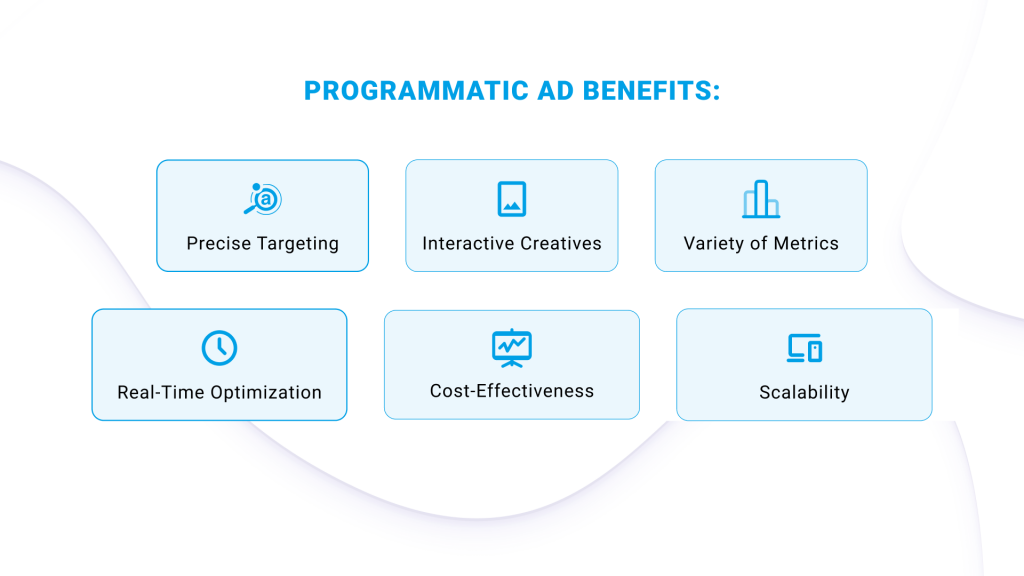 PROGRAMMATIC AD BENEFITS:

Precise Targeting

Interactive Creatives

Variety of Metrics

Real-Time Optimization

Cost-Effectiveness

Scalability